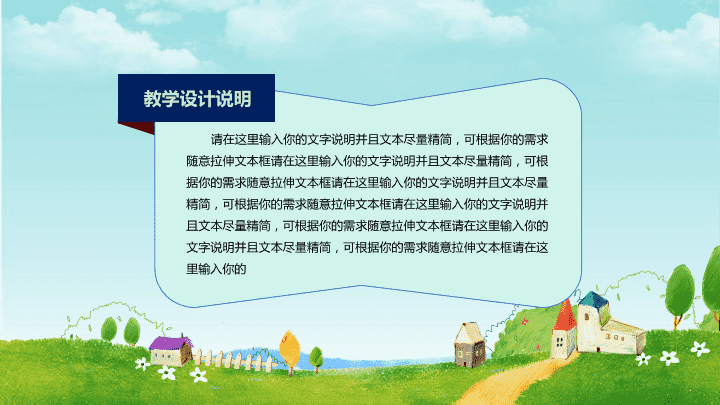 教学设计说明

请在这里输入你的文字说明并且文本尽量精简，可根据你的需求随意拉伸文本框请在这里输入你的文字说明并且文本尽量精简，可根据你的需求随意拉伸文本框请在这里输入你的文字说明并且文本尽量精简，可根据你的需求随意拉伸文本框请在这里输入你的文字说明并且文本尽量精简，可根据你的需求随意拉伸文本框请在这里输入你的文字说明并且文本尽量精简，可根据你的需求随意拉伸文本框请在这里输入你的